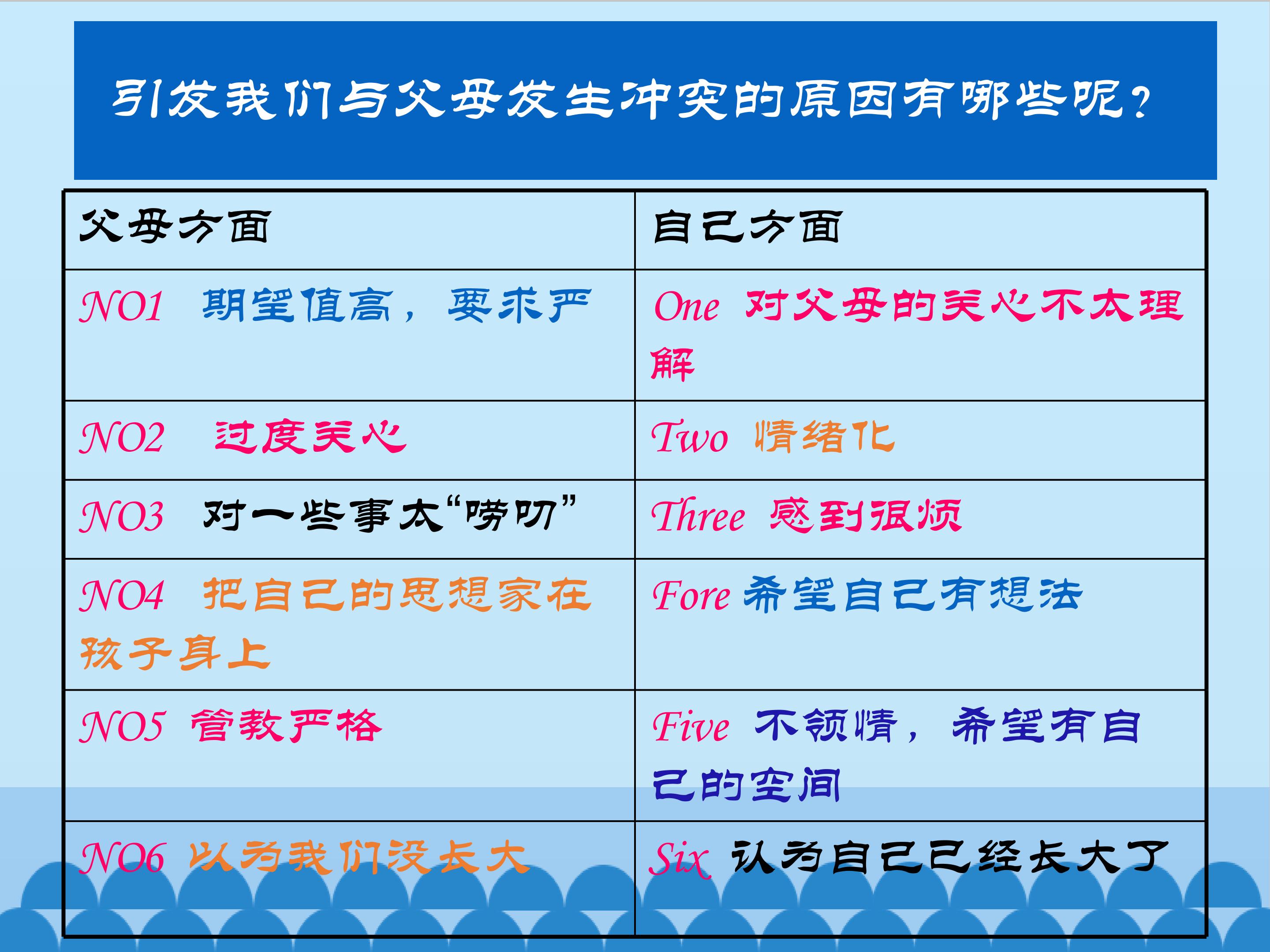 引发我们与父母发生冲突的原因有哪些呢？

| 父母方面 | 自己方面 |
|---|---|
| NO1 期望值高，要求严 | One 对父母的关心不太理解 |
| NO2 过度关心 | Two 情绪化 |
| NO3 对一些事太“唠叨” | Three 感到很烦 |
| NO4 把自己的思想家在孩子身上 | Fore 希望自己有想法 |
| NO5 管教严格 | Five 不领情，希望有自己的空间 |
| NO6 以为我们没长大 | Six 认为自己已经长大了 |